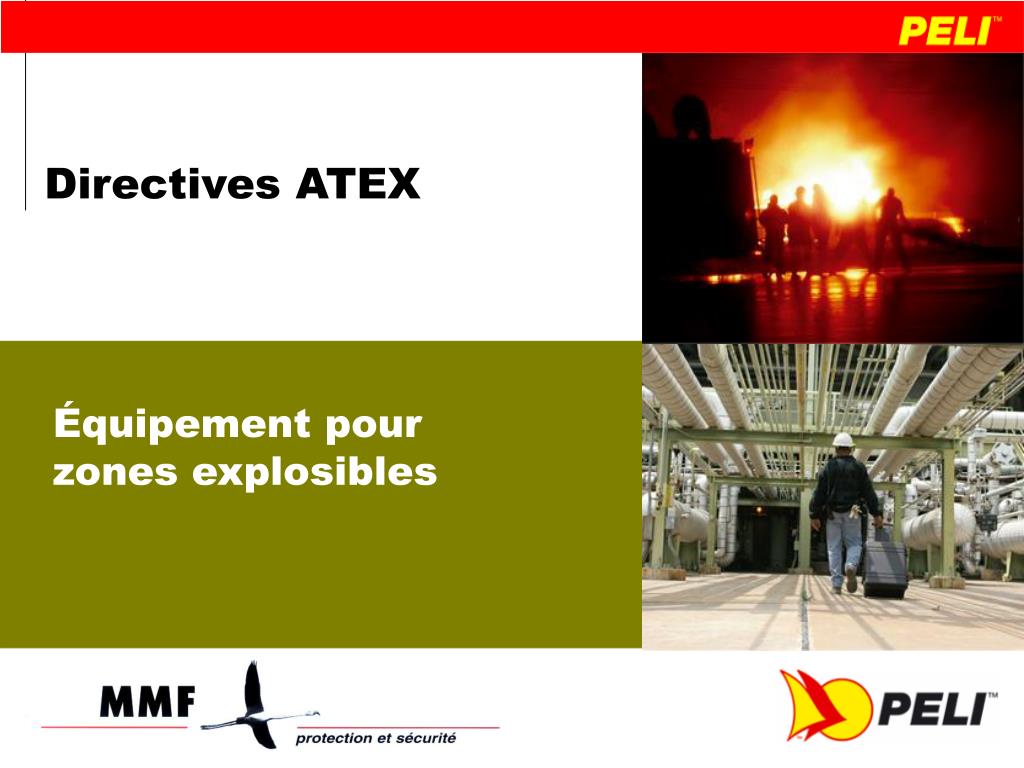 PELI™

Directives ATEX

Équipement pour zones explosibles

MMF
protection et sécurité

PELI™